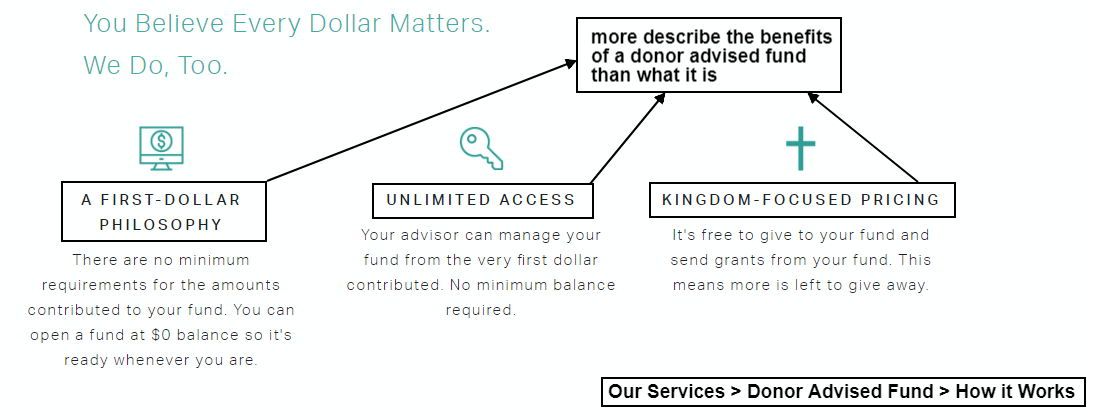 You Believe Every Dollar Matters.
We Do, Too.

more describe the benefits of a donor advised fund than what it is

A FIRST-DOLLAR PHILOSOPHY

There are no minimum requirements for the amounts contributed to your fund. You can open a fund at $0 balance so it's ready whenever you are.

UNLIMITED ACCESS

Your advisor can manage your fund from the very first dollar contributed. No minimum balance required.

KINGDOM-FOCUSED PRICING

It's free to give to your fund and send grants from your fund. This means more is left to give away.

Our Services > Donor Advised Fund > How it Works